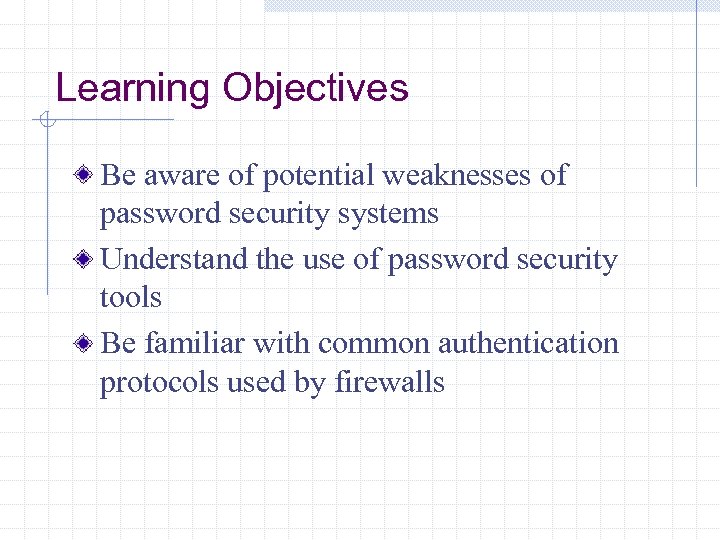 Learning Objectives

Be aware of potential weaknesses of password security systems

Understand the use of password security tools

Be familiar with common authentication protocols used by firewalls